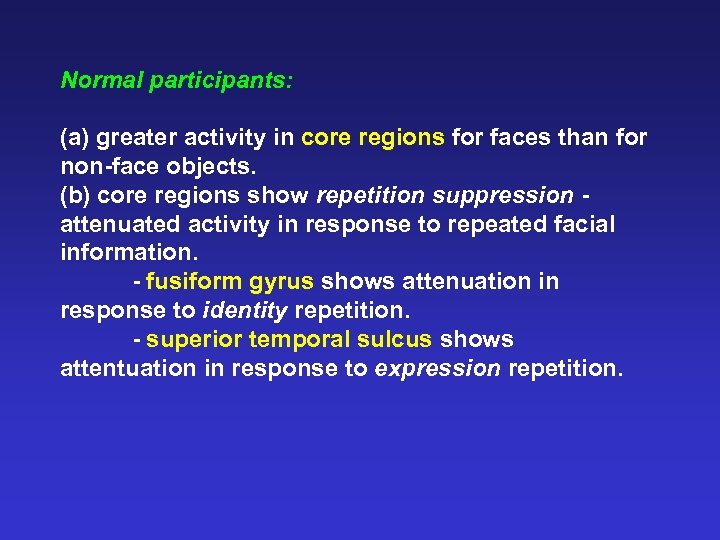 Normal participants:

(a) greater activity in core regions for faces than for non-face objects.
(b) core regions show repetition suppression - attenuated activity in response to repeated facial information.
- fusiform gyrus shows attenuation in response to identity repetition.
- superior temporal sulcus shows attentuation in response to expression repetition.